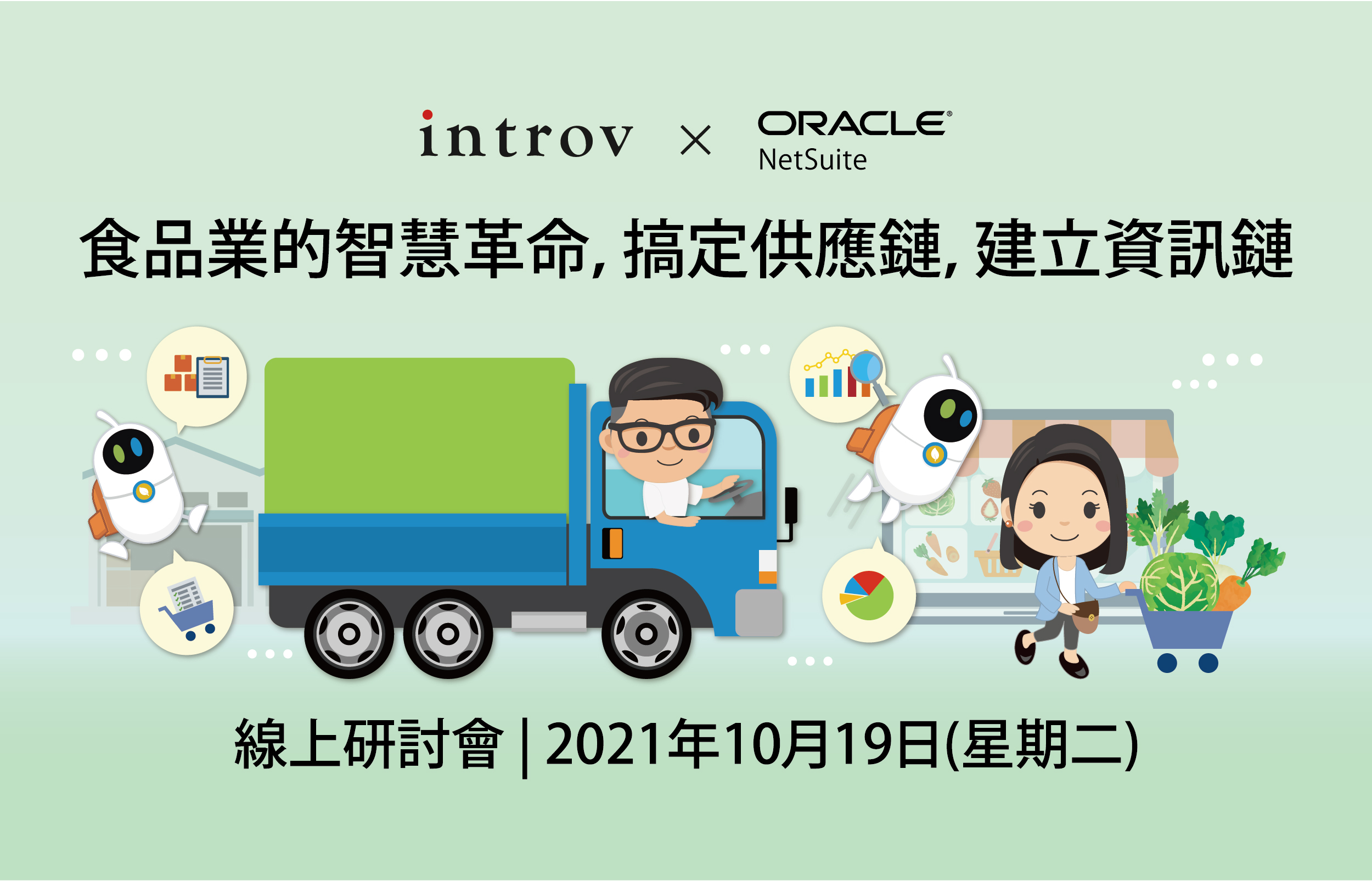 introv × ORACLE® NetSuite

食品業的智慧革命, 搞定供應鏈, 建立資訊鏈

線上研討會 | 2021年10月19日(星期二)